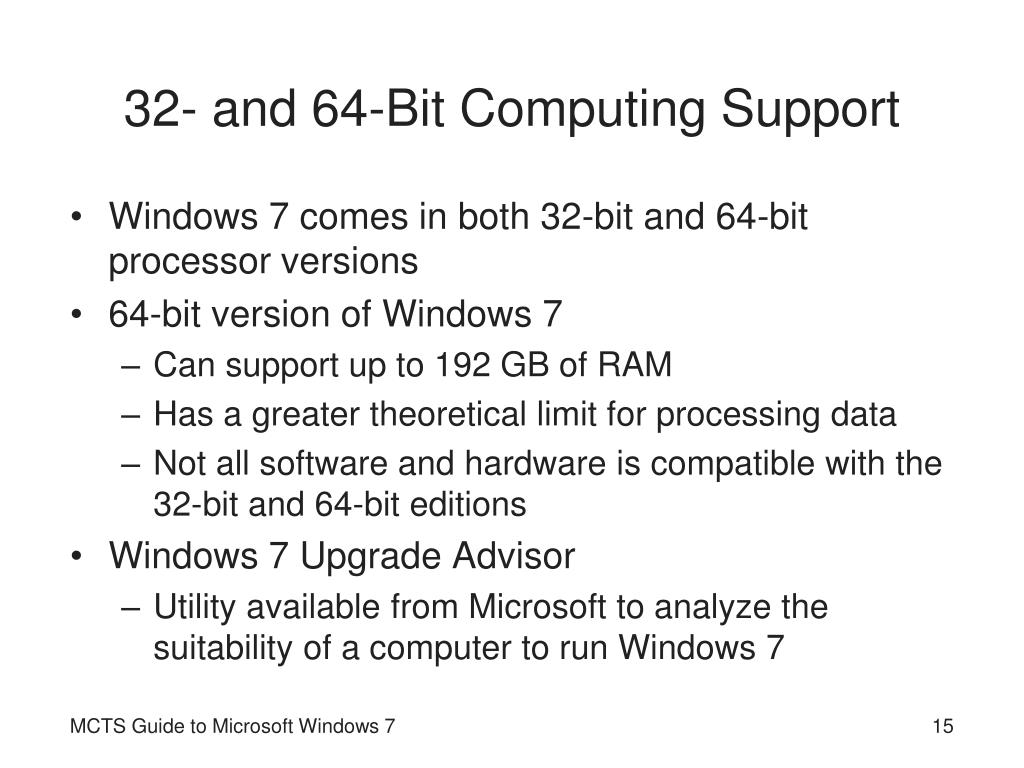 32- and 64-Bit Computing Support

• Windows 7 comes in both 32-bit and 64-bit processor versions
• 64-bit version of Windows 7
– Can support up to 192 GB of RAM
– Has a greater theoretical limit for processing data
– Not all software and hardware is compatible with the 32-bit and 64-bit editions
• Windows 7 Upgrade Advisor
– Utility available from Microsoft to analyze the suitability of a computer to run Windows 7

MCTS Guide to Microsoft Windows 7

15